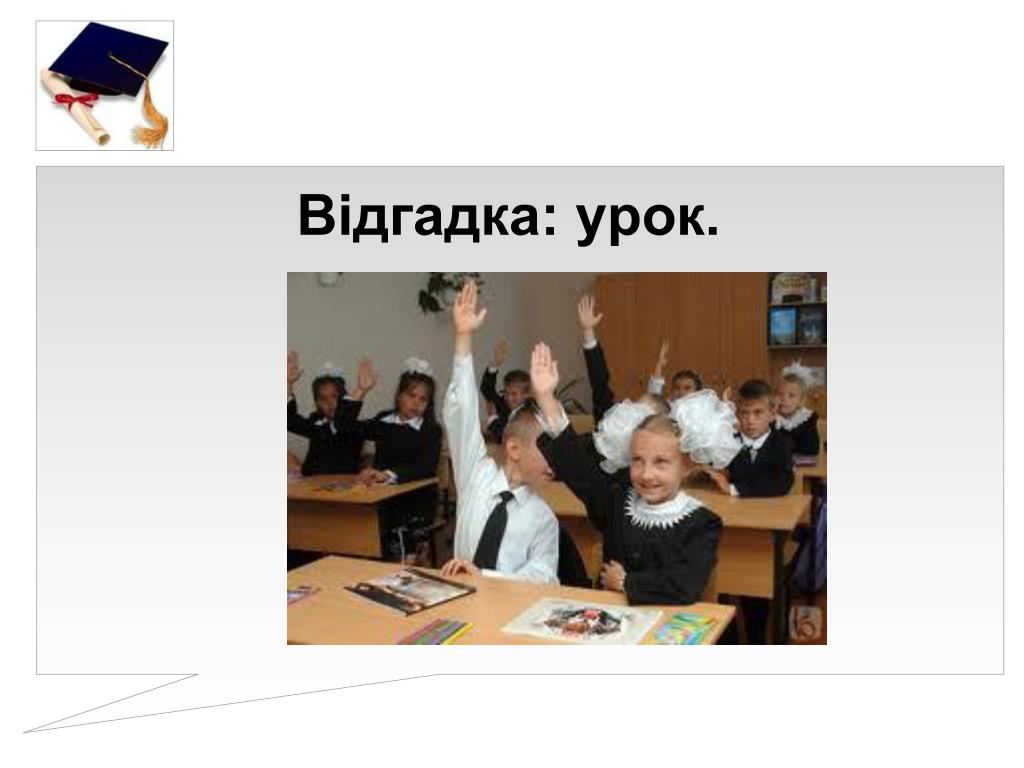 Відгадка: урок.